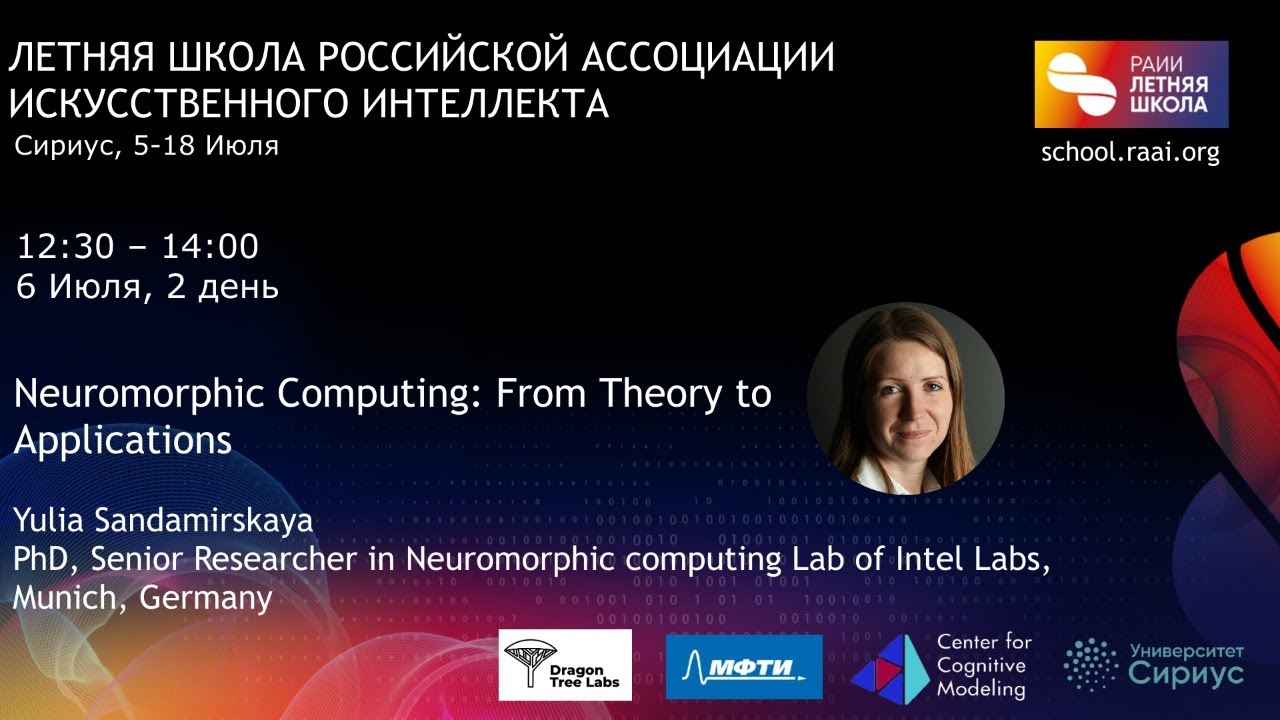 ЛЕТНЯЯ ШКОЛА РОССИЙСКОЙ АССОЦИАЦИИ ИСКУССТВЕННОГО ИНТЕЛЛЕКТА
Сириус, 5-18 Июля

РАИИ ЛЕТНЯЯ ШКОЛА
school.raai.org

12:30 – 14:00
6 Июля, 2 день

Neuromorphic Computing: From Theory to Applications

Yulia Sandamirskaya
PhD, Senior Researcher in Neuromorphic computing Lab of Intel Labs, Munich, Germany

Dragon Tree Labs

МФТИ

Center for Cognitive Modeling

Университет Сириус